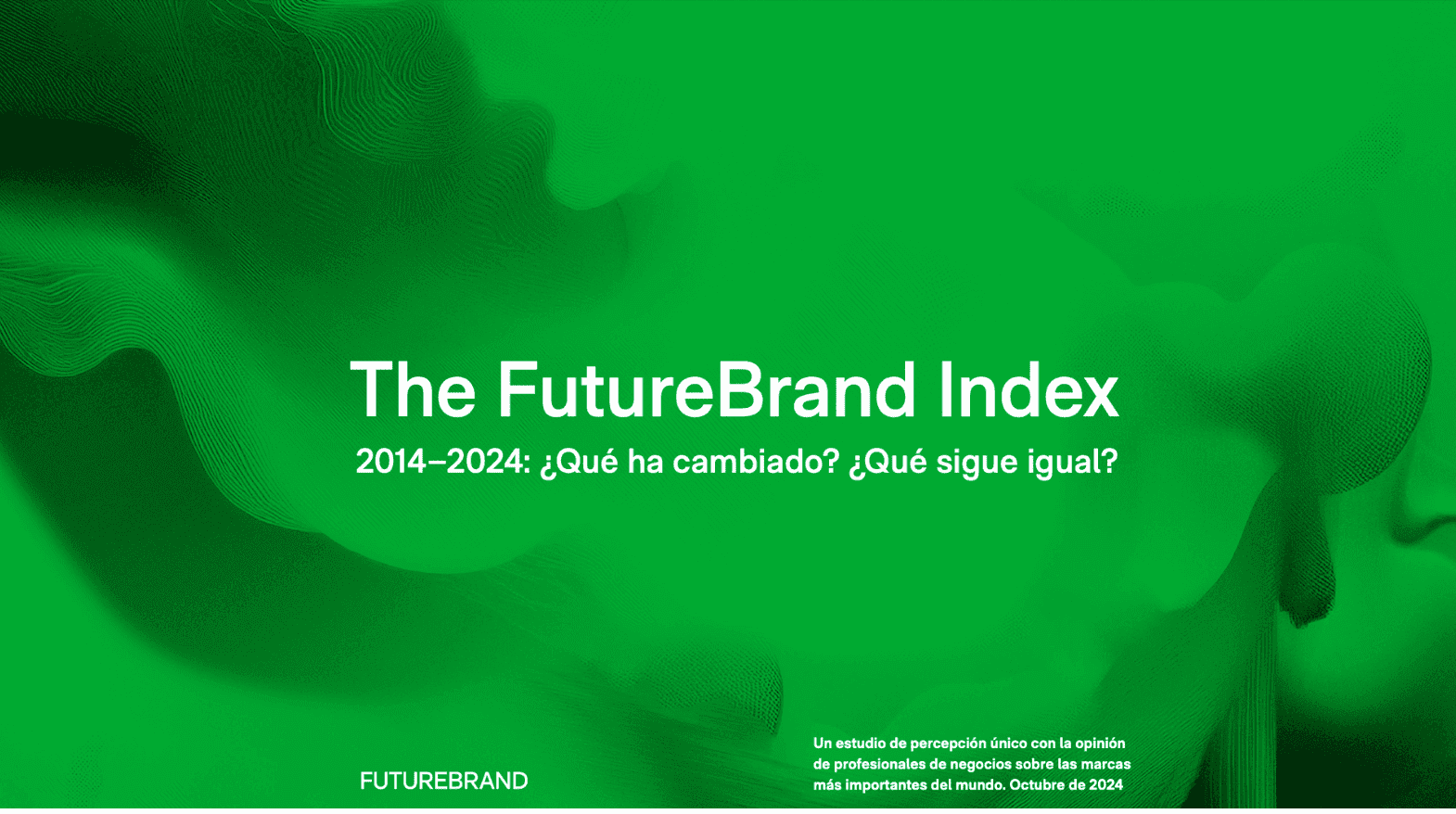 The FutureBrand Index

2014–2024: ¿Qué ha cambiado? ¿Qué sigue igual?

FUTUREBRAND

Un estudio de percepción único con la opinión de profesionales de negocios sobre las marcas más importantes del mundo. Octubre de 2024